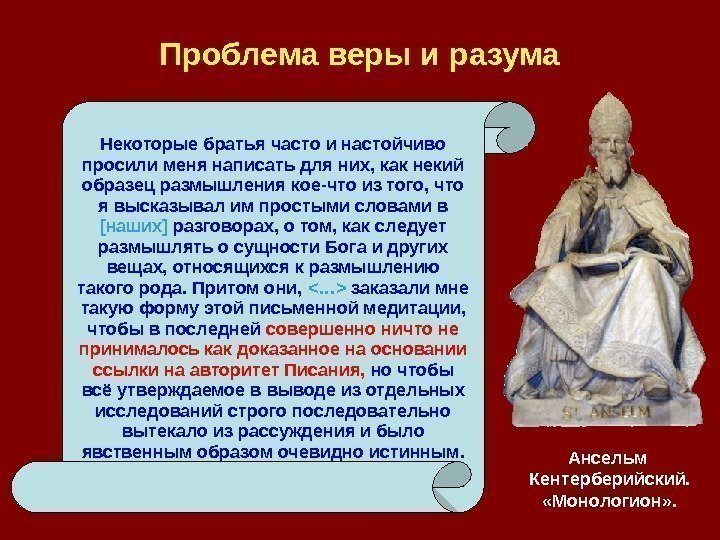 Проблема веры и разума

Некоторые братья часто и настойчиво просили меня написать для них, как некий образец размышления кое-что из того, что я высказывал им простыми словами в [наших] разговорах, о том, как следует размышлять о сущности Бога и других вещах, относящихся к размышлению такого рода. Притом они, <...> заказали мне такую форму этой письменной медитации, чтобы в последней совершенно ничто не принималось как доказанное на основании ссылки на авторитет Писания, но чтобы всё утверждаемое в выводе из отдельных исследований строго последовательно вытекало из рассуждения и было явственным образом очевидно истинным.

ST ANSELM

Ансельм Кентерберийский. «Монологион».